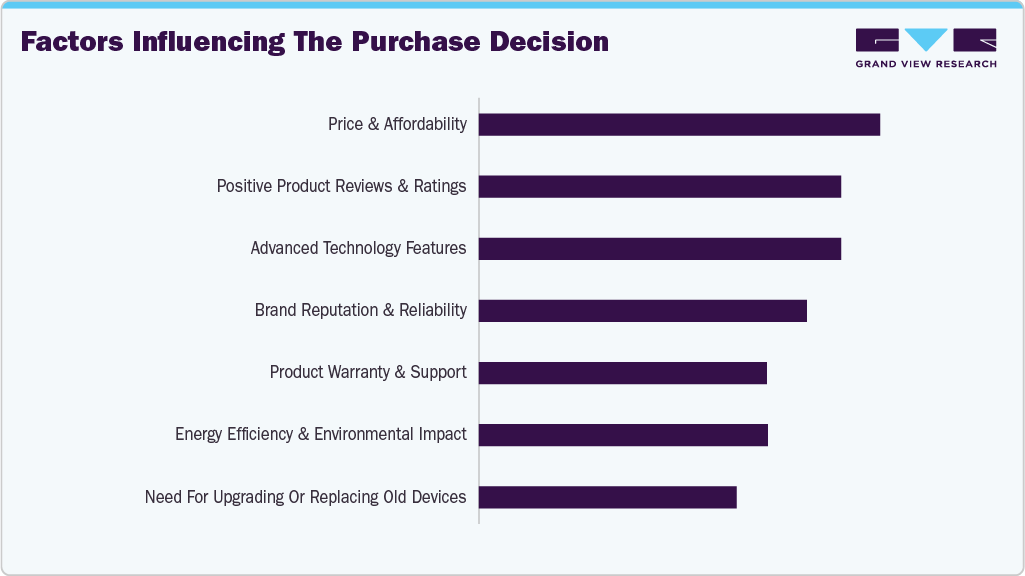 Factors Influencing The Purchase Decision

GRAND VIEW RESEARCH

Price & Affordability
Positive Product Reviews & Ratings
Advanced Technology Features
Brand Reputation & Reliability
Product Warranty & Support
Energy Efficiency & Environmental Impact
Need For Upgrading Or Replacing Old Devices